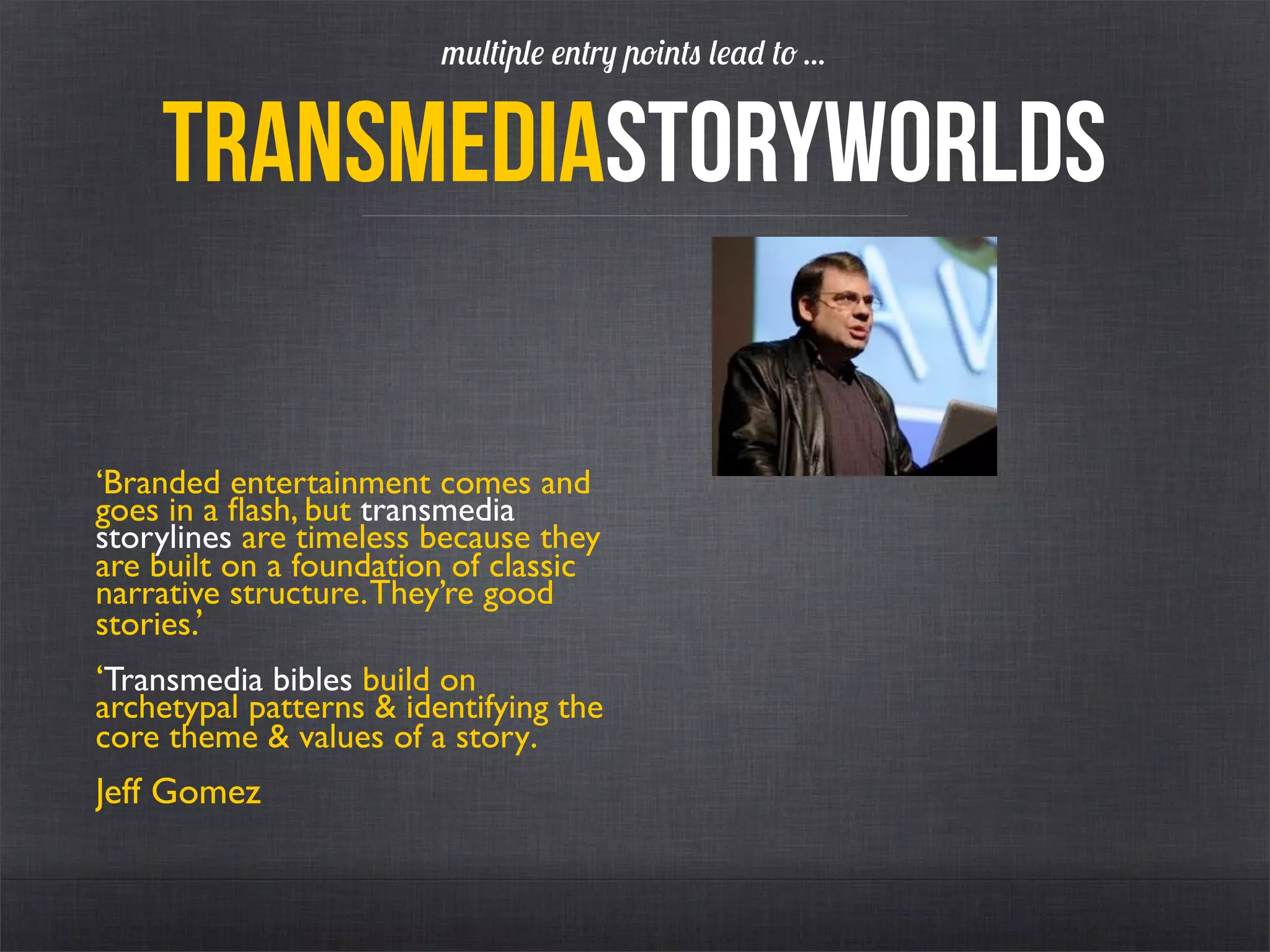 multiple entry points lead to ...

TRANSMEDIASTORYWORLDS

‘Branded entertainment comes and goes in a flash, but transmedia storylines are timeless because they are built on a foundation of classic narrative structure. They’re good stories.’

‘Transmedia bibles build on archetypal patterns & identifying the core theme & values of a story.

Jeff Gomez